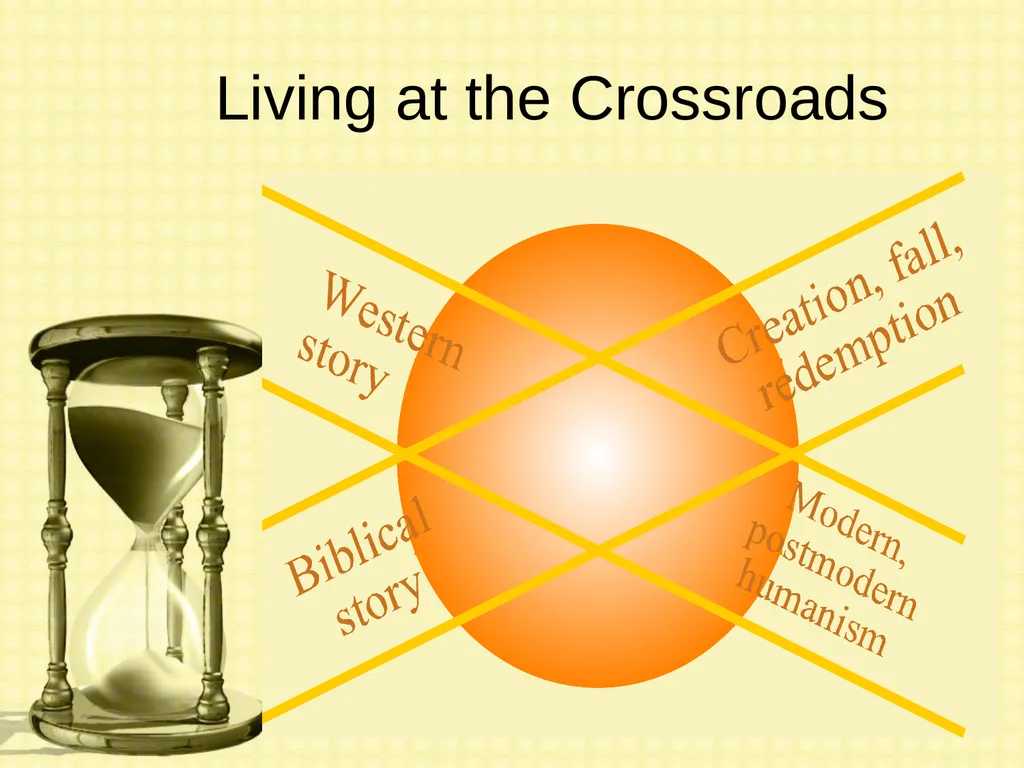 Living at the Crossroads

Western story

Creation, fall, redemption

Biblical story

Modern, postmodern humanism